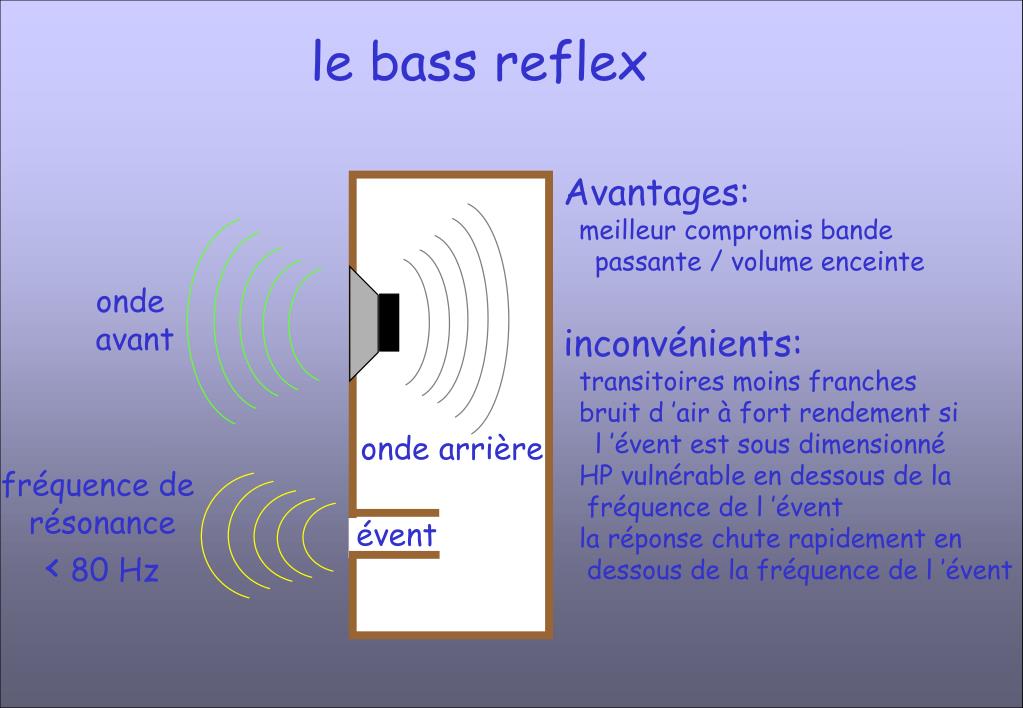 le bass reflex

onde avant

fréquence de résonance < 80 Hz

onde arrière

évent

Avantages:
meilleur compromis bande passante / volume enceinte

inconvénients:
transitoires moins franches
bruit d 'air à fort rendement si l 'évent est sous dimensionné
HP vulnérable en dessous de la fréquence de l 'évent
la réponse chute rapidement en dessous de la fréquence de l 'évent